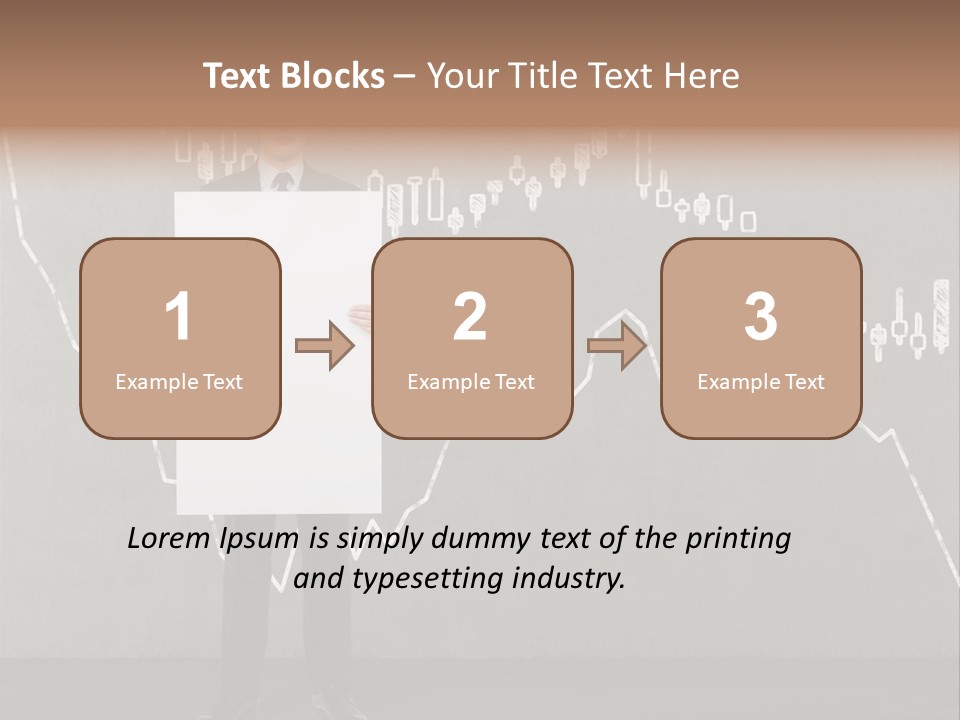 Text Blocks – Your Title Text Here

1
Example Text

2
Example Text

3
Example Text

Lorem Ipsum is simply dummy text of the printing and typesetting industry.